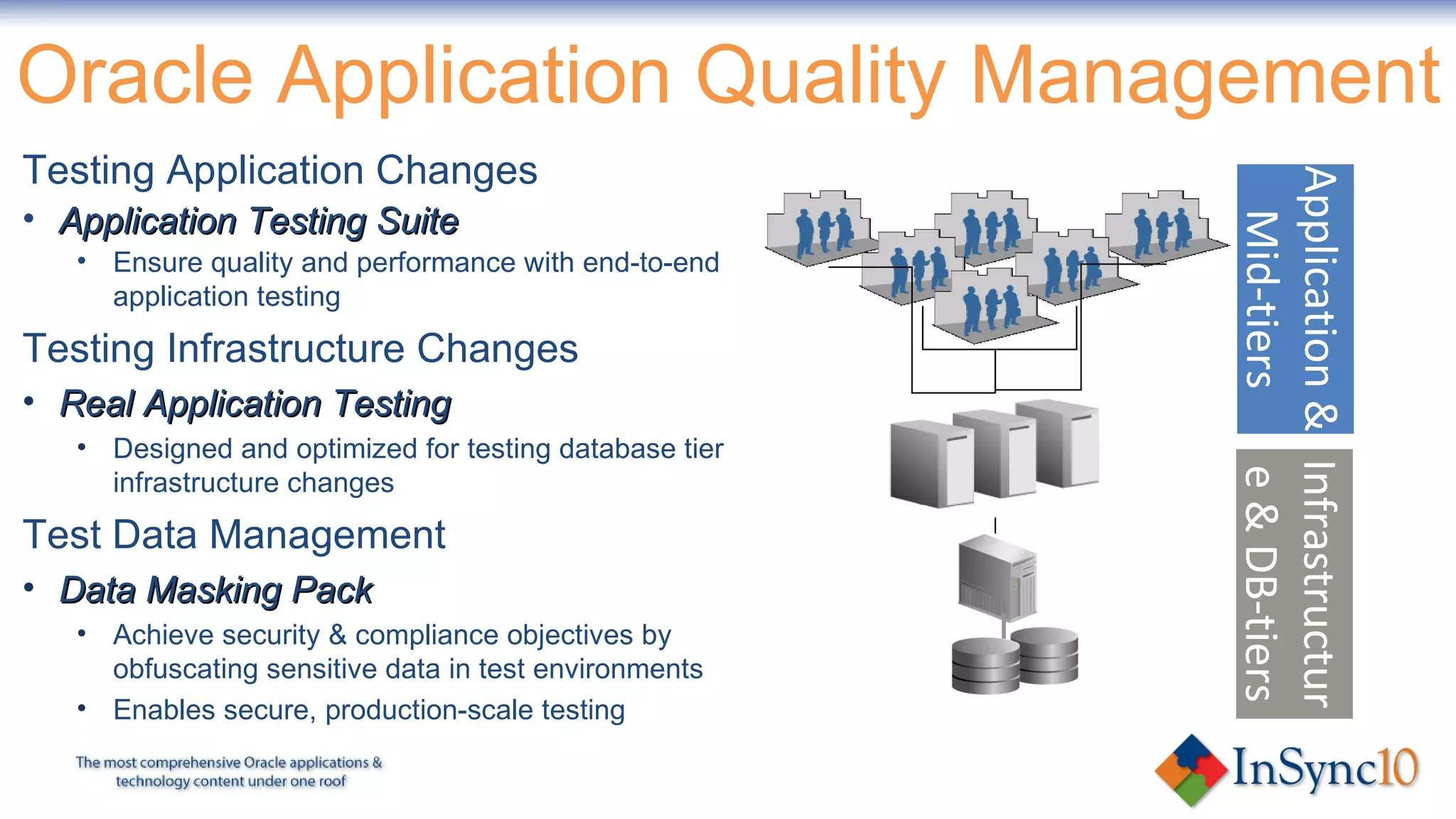 Oracle Application Quality Management

Testing Application Changes

• Application Testing Suite

• Ensure quality and performance with end-to-end application testing

Testing Infrastructure Changes

• Real Application Testing

• Designed and optimized for testing database tier infrastructure changes

Test Data Management

• Data Masking Pack

• Achieve security & compliance objectives by obfuscating sensitive data in test environments

• Enables secure, production-scale testing

Application & Mid-tiers

Infrastructure & DB-tiers

The most comprehensive Oracle applications & technology content under one roof

InSync10